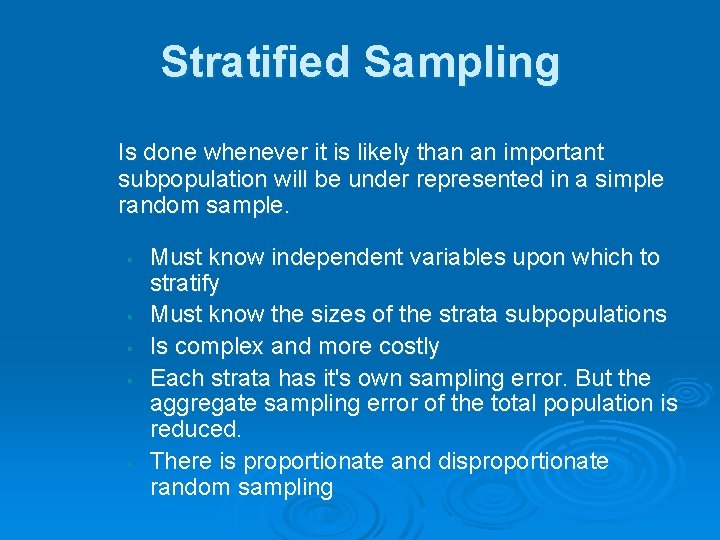 Stratified Sampling

Is done whenever it is likely than an important subpopulation will be under represented in a simple random sample.

- Must know independent variables upon which to stratify
- Must know the sizes of the strata subpopulations
- Is complex and more costly
- Each strata has it's own sampling error. But the aggregate sampling error of the total population is reduced.
- There is proportionate and disproportionate random sampling